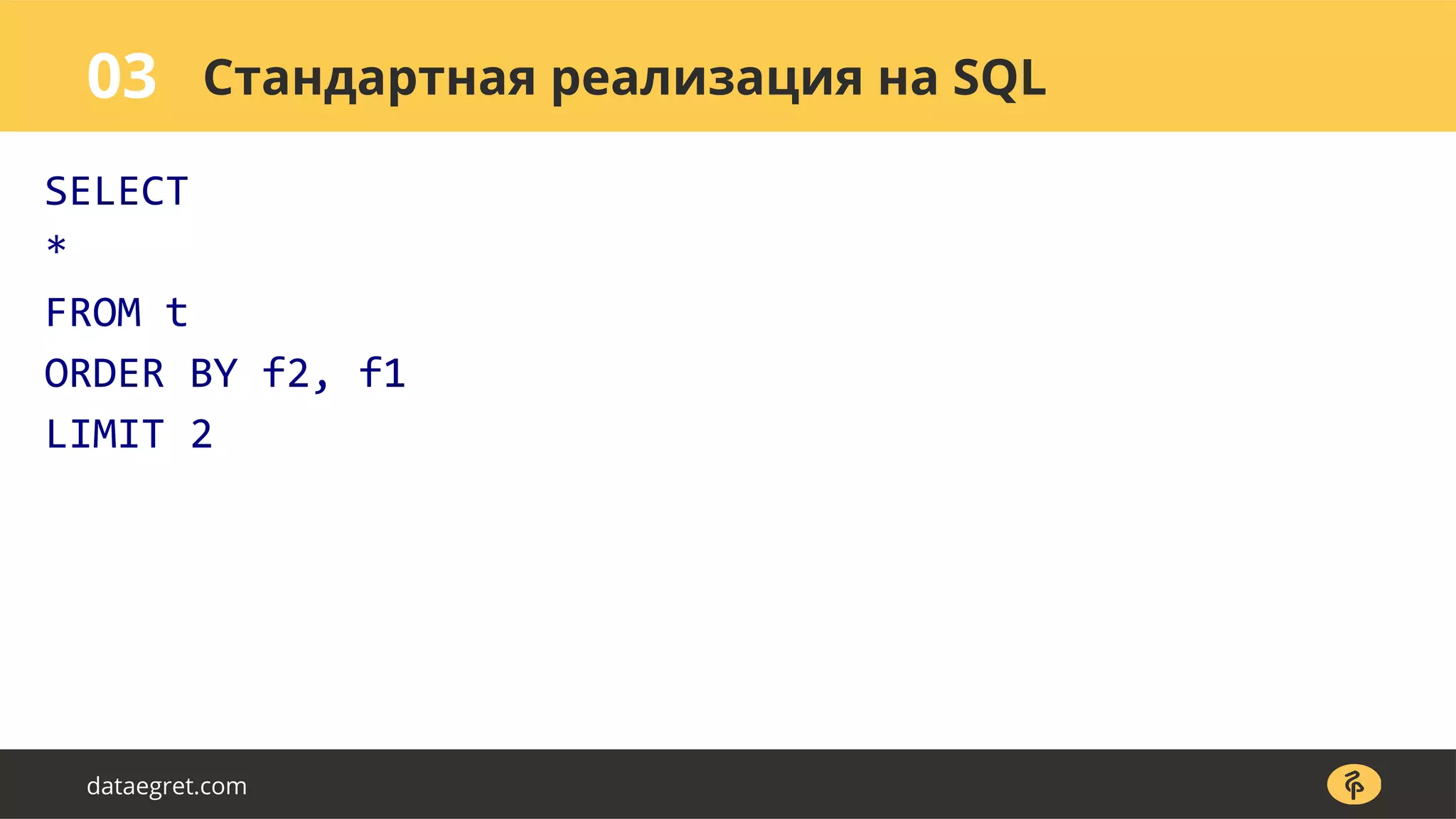 03 Стандартная реализация на SQL

SELECT
*
FROM t
ORDER BY f2, f1
LIMIT 2

dataegret.com